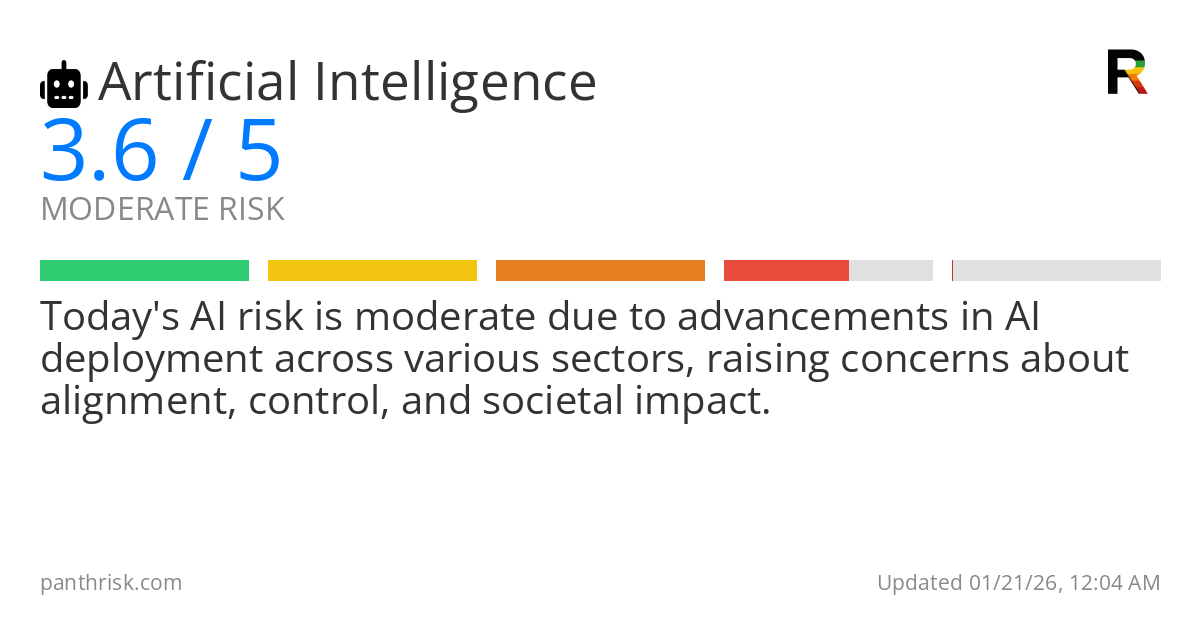 Artificial Intelligence

R

3.6 / 5

MODERATE RISK

Today's AI risk is moderate due to advancements in AI deployment across various sectors, raising concerns about alignment, control, and societal impact.

panthrisk.com

Updated 01/21/26, 12:04 AM